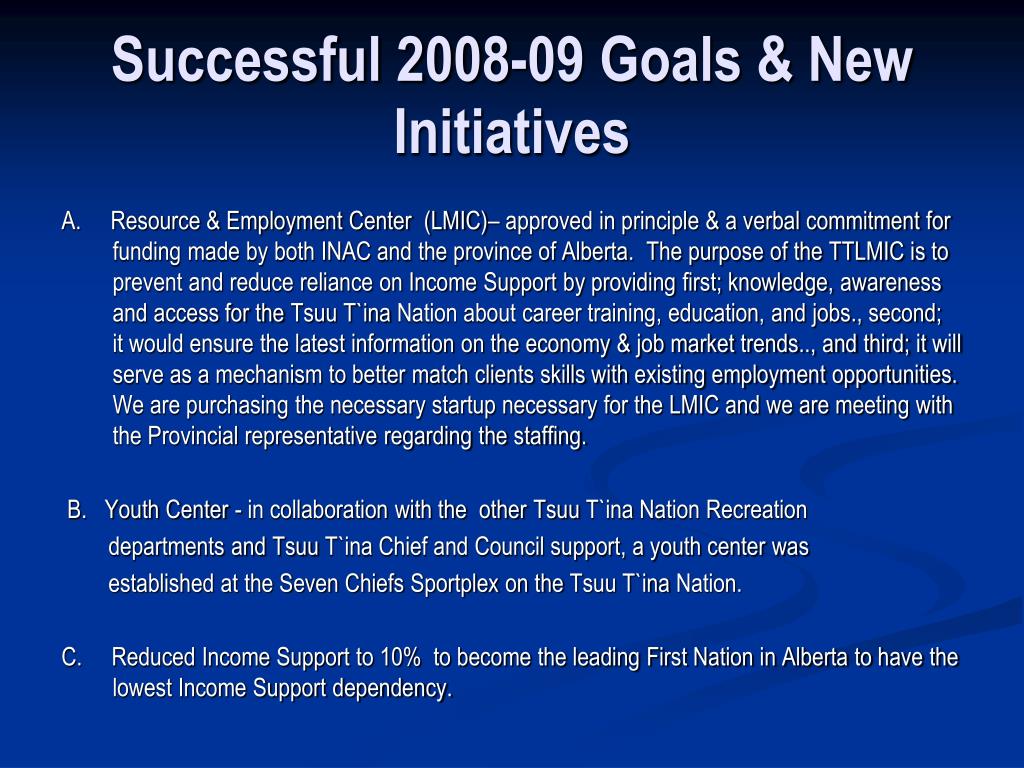 Successful 2008-09 Goals & New Initiatives

A. Resource & Employment Center (LMIC)– approved in principle & a verbal commitment for funding made by both INAC and the province of Alberta. The purpose of the TTLMIC is to prevent and reduce reliance on Income Support by providing first; knowledge, awareness and access for the Tsuu T`ina Nation about career training, education, and jobs., second; it would ensure the latest information on the economy & job market trends.., and third; it will serve as a mechanism to better match clients skills with existing employment opportunities. We are purchasing the necessary startup necessary for the LMIC and we are meeting with the Provincial representative regarding the staffing.

B. Youth Center - in collaboration with the other Tsuu T`ina Nation Recreation departments and Tsuu T`ina Chief and Council support, a youth center was established at the Seven Chiefs Sportplex on the Tsuu T`ina Nation.

C. Reduced Income Support to 10% to become the leading First Nation in Alberta to have the lowest Income Support dependency.